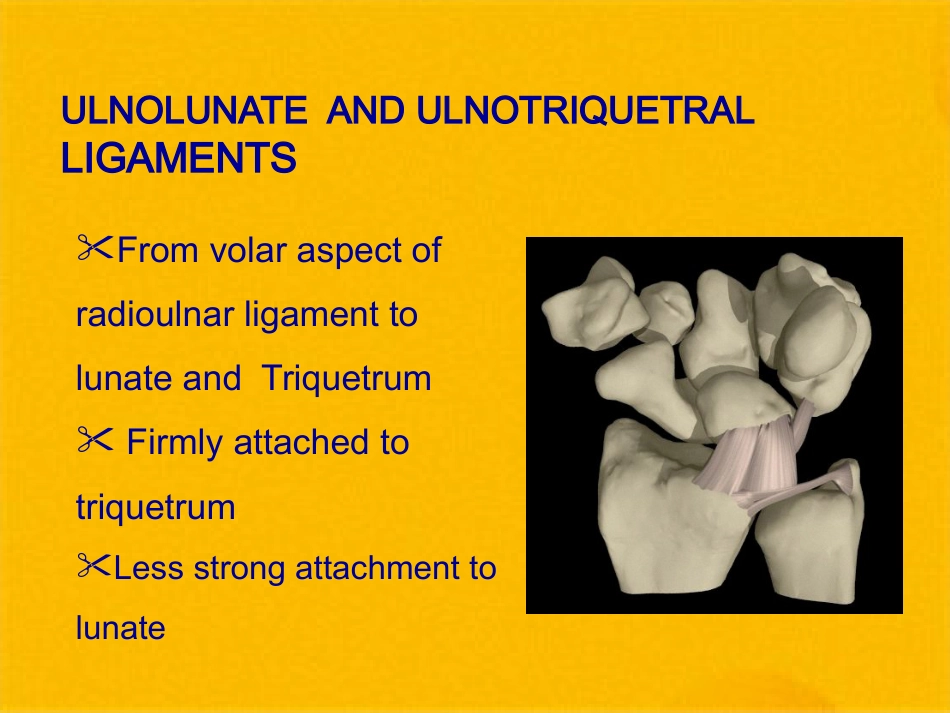 ULNOLUNATE AND ULNOTRIQUETRAL LIGAMENTS

✂From volar aspect of radioulnar ligament to lunate and Triquetrum

✂ Firmly attached to triquetrum

✂Less strong attachment to lunate